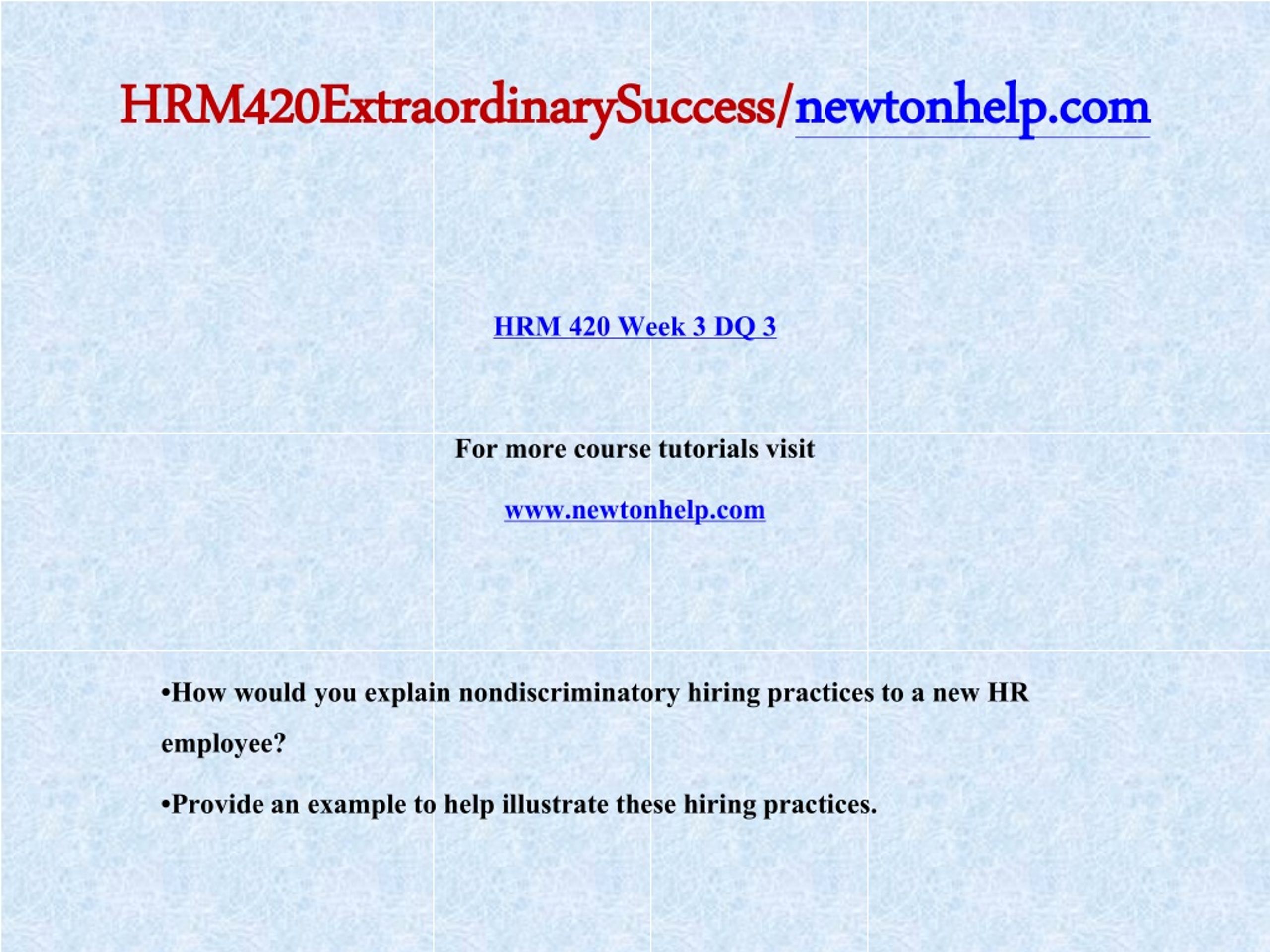 HRM420ExtraordinarySuccess/newtonhelp.com

HRM 420 Week 3 DQ 3

For more course tutorials visit

www.newtonhelp.com

•How would you explain nondiscriminatory hiring practices to a new HR employee?

•Provide an example to help illustrate these hiring practices.